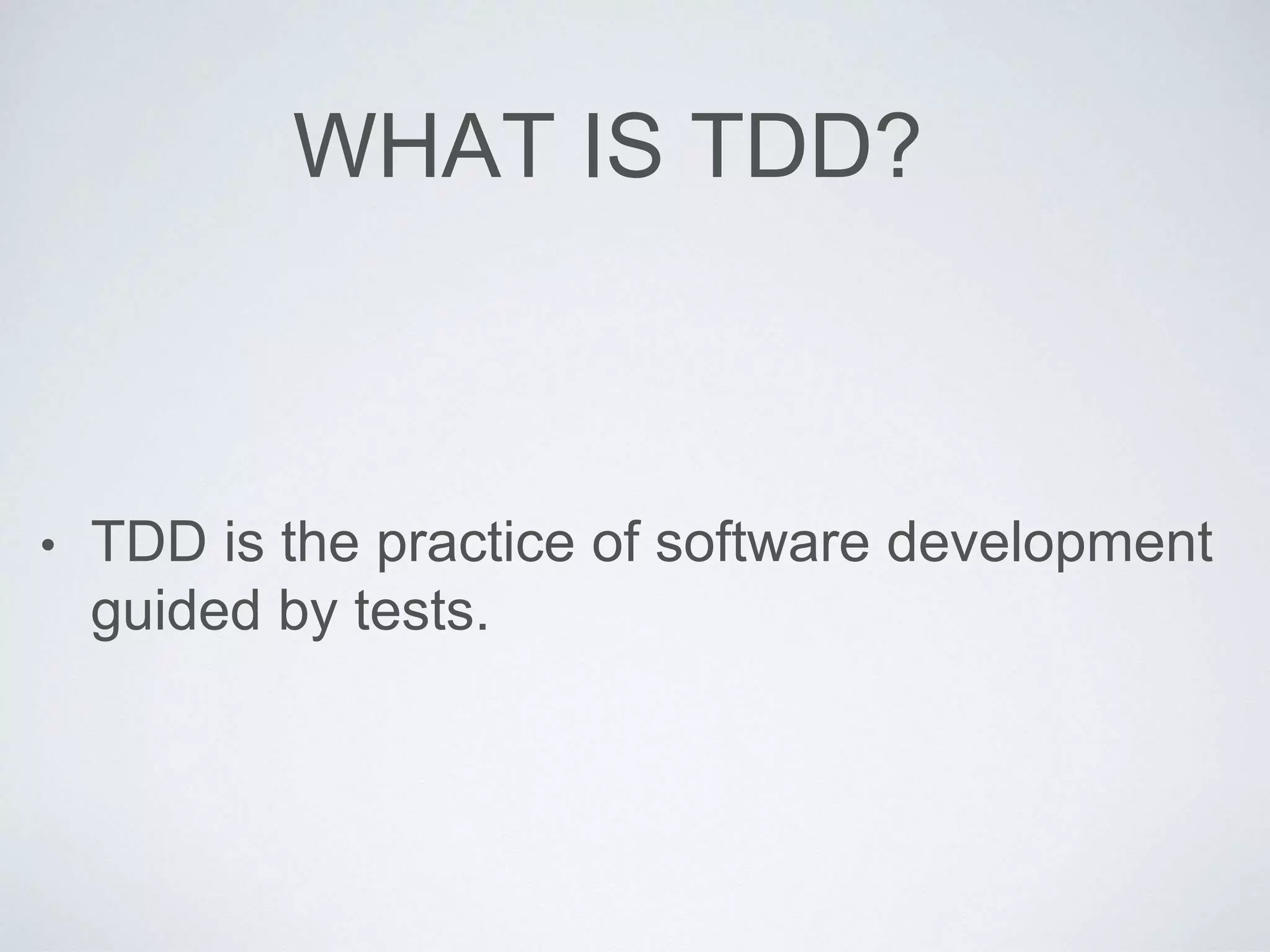 WHAT IS TDD?

• TDD is the practice of software development guided by tests.